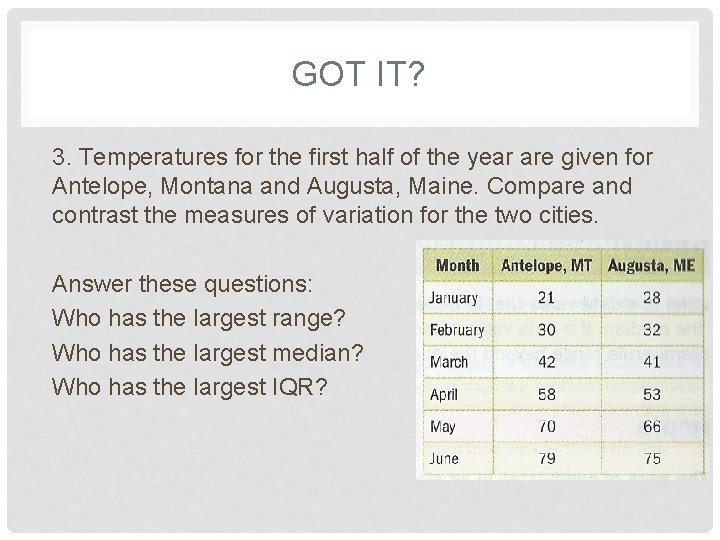 GOT IT?

3. Temperatures for the first half of the year are given for Antelope, Montana and Augusta, Maine. Compare and contrast the measures of variation for the two cities.

Answer these questions:
Who has the largest range?
Who has the largest median?
Who has the largest IQR?

| Month | Antelope, MT | Augusta, ME |
|---|---|---|
| January | 21 | 28 |
| February | 30 | 32 |
| March | 42 | 41 |
| April | 58 | 53 |
| May | 70 | 66 |
| June | 79 | 75 |